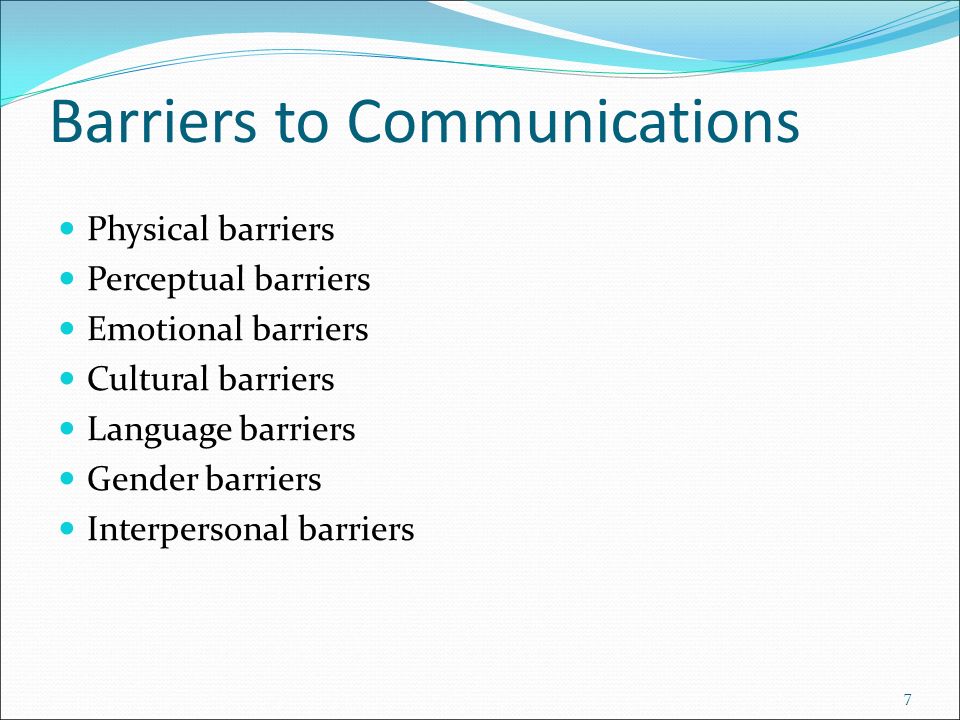 Barriers to Communications

- Physical barriers
- Perceptual barriers
- Emotional barriers
- Cultural barriers
- Language barriers
- Gender barriers
- Interpersonal barriers

7